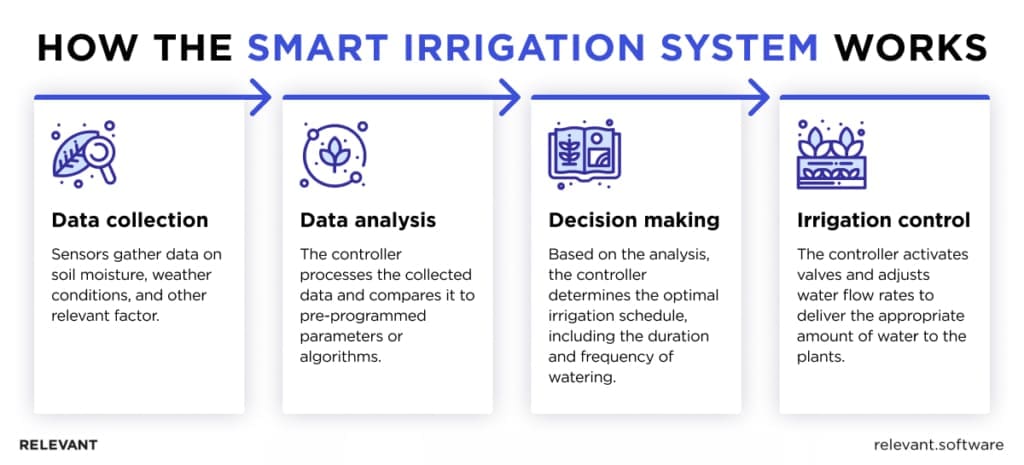 HOW THE SMART IRRIGATION SYSTEM WORKS

Data collection

Sensors gather data on soil moisture, weather conditions, and other relevant factor.

Data analysis

The controller processes the collected data and compares it to pre-programmed parameters or algorithms.

Decision making

Based on the analysis, the controller determines the optimal irrigation schedule, including the duration and frequency of watering.

Irrigation control

The controller activates valves and adjusts water flow rates to deliver the appropriate amount of water to the plants.

RELEVANT

relevant.software